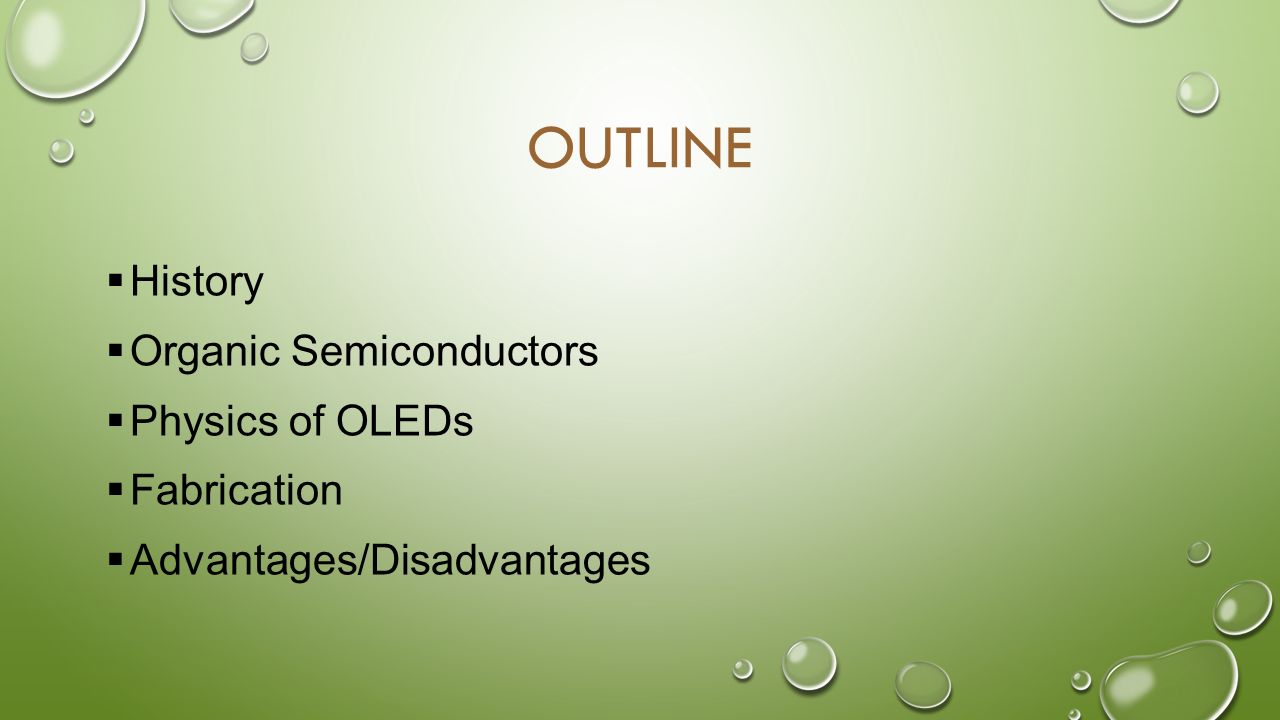 OUTLINE

▪ History
▪ Organic Semiconductors
▪ Physics of OLEDs
▪ Fabrication
▪ Advantages/Disadvantages